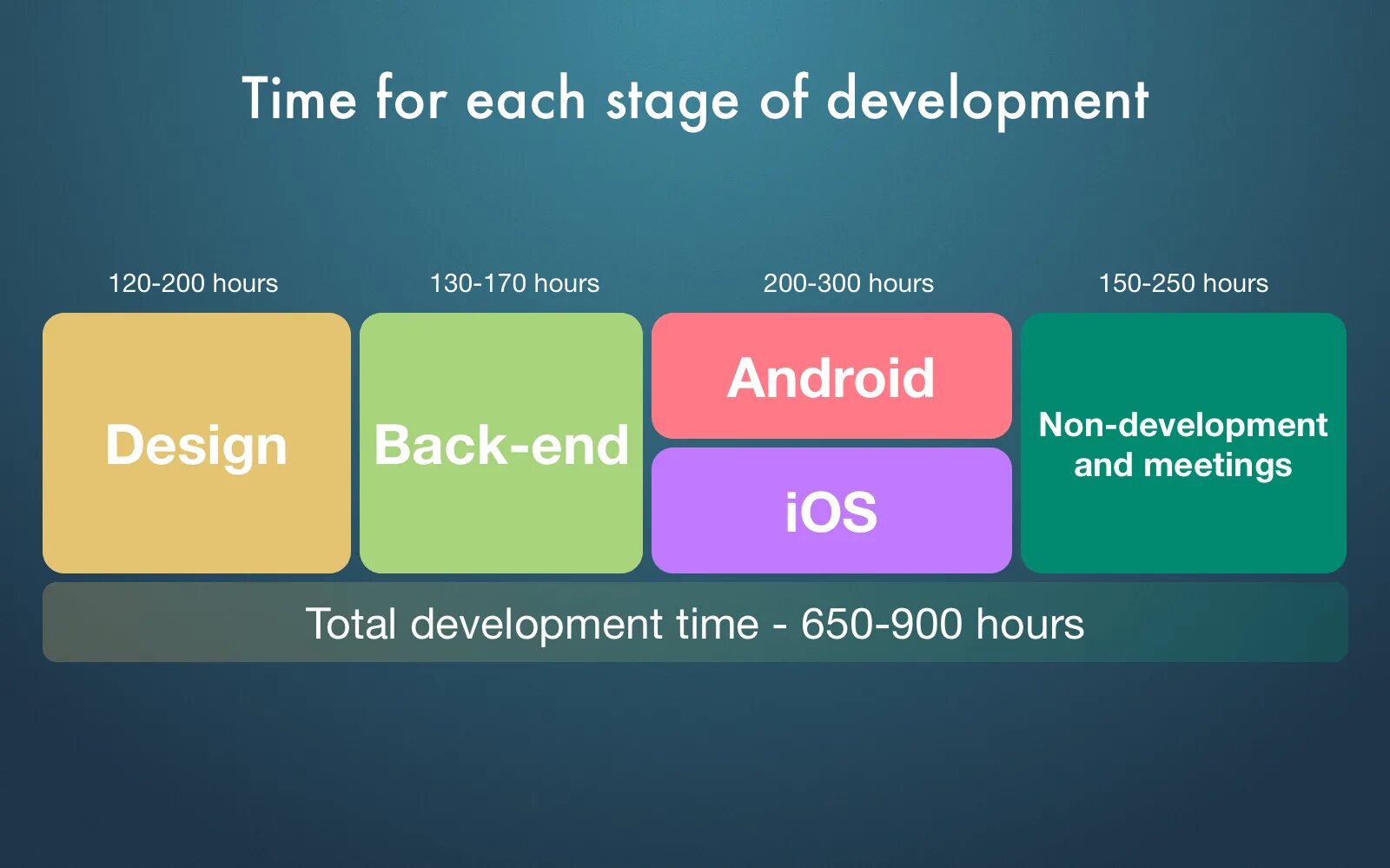 Time for each stage of development

120-200 hours

Design

130-170 hours

Back-end

200-300 hours

Android

iOS

150-250 hours

Non-development and meetings

Total development time - 650-900 hours